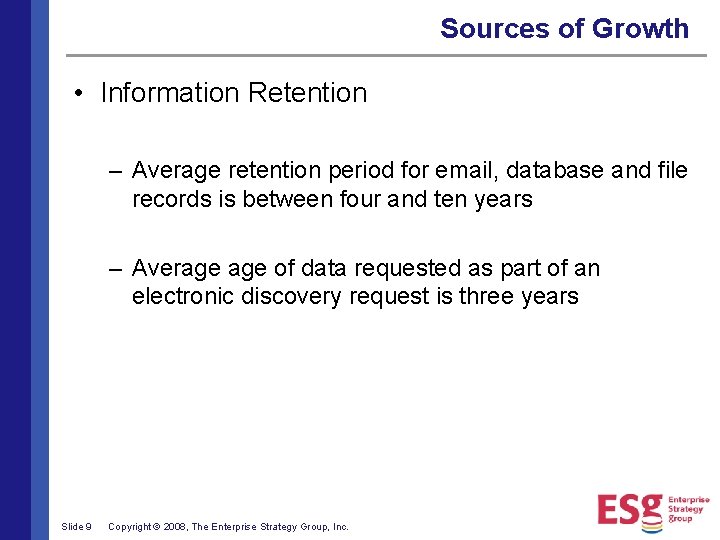 Sources of Growth

• Information Retention

– Average retention period for email, database and file records is between four and ten years

– Average age of data requested as part of an electronic discovery request is three years

Slide 9 Copyright © 2008, The Enterprise Strategy Group, Inc.

ESG Enterprise Strategy Group